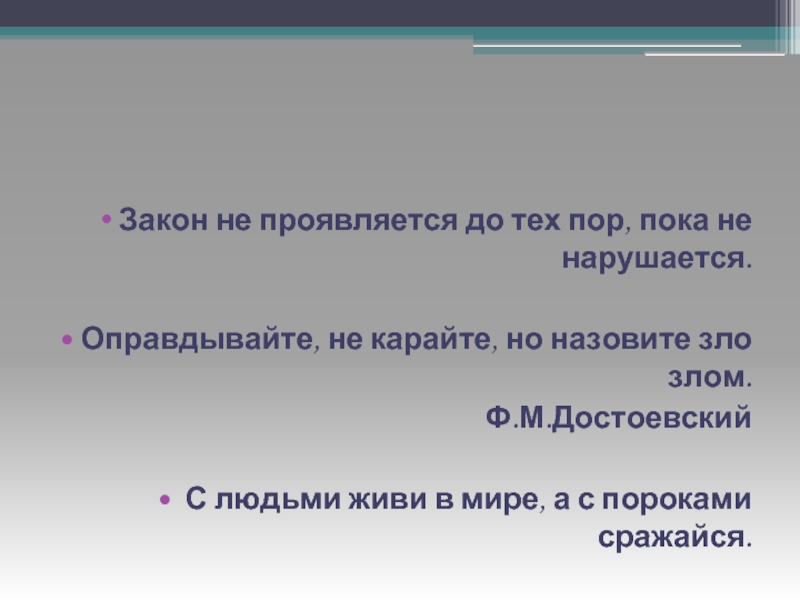 • Закон не проявляется до тех пор, пока не нарушается.

• Оправдывайте, не карайте, но назовите зло злом.
Ф.М.Достоевский

• С людьми живи в мире, а с пороками сражайся.